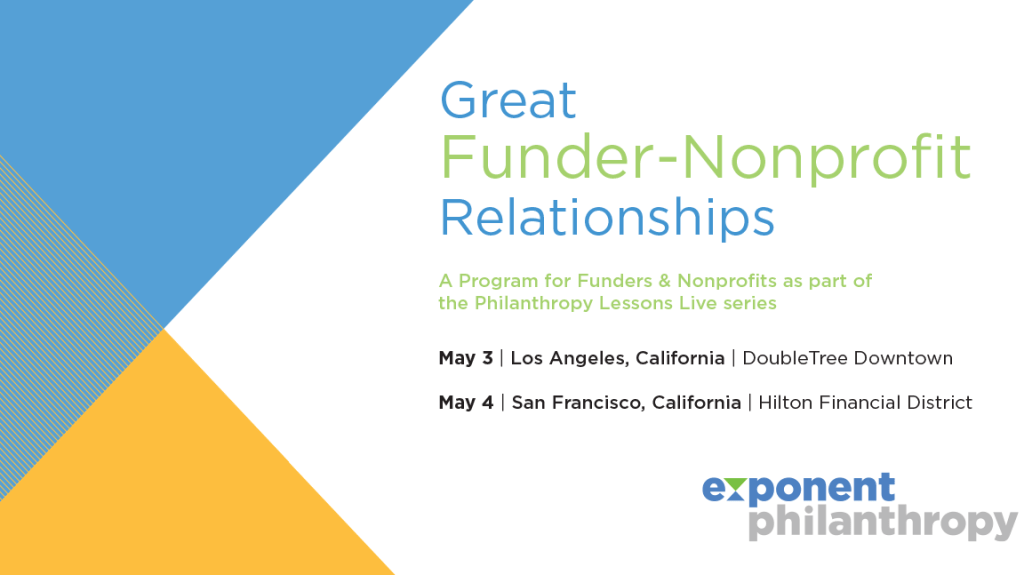 Great
Funder-Nonprofit
Relationships

A Program for Funders & Nonprofits as part of the Philanthropy Lessons Live series

May 3 | Los Angeles, California | DoubleTree Downtown

May 4 | San Francisco, California | Hilton Financial District

exponent
philanthropy